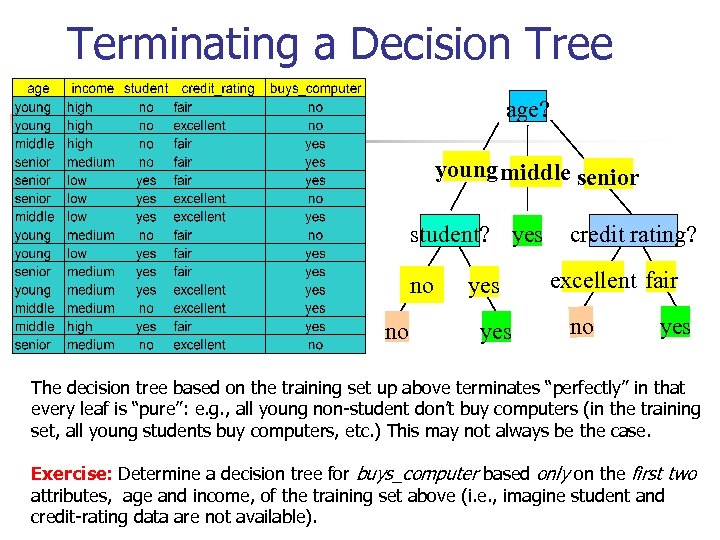 Terminating a Decision Tree

| age | income | student | credit_rating | buys_computer |
|---|---|---|---|---|
| young | high | no | fair | no |
| young | high | no | excellent | no |
| middle | high | no | fair | yes |
| senior | medium | no | fair | yes |
| senior | low | yes | fair | yes |
| senior | low | yes | excellent | no |
| middle | low | yes | excellent | yes |
| young | medium | no | fair | no |
| young | low | yes | fair | yes |
| senior | medium | yes | fair | yes |
| young | medium | yes | excellent | yes |
| middle | medium | no | excellent | yes |
| middle | high | yes | fair | yes |
| senior | medium | no | excellent | no |

age?
young middle senior
student? yes credit rating?
no yes excellent fair
no yes no yes

The decision tree based on the training set up above terminates "perfectly" in that every leaf is "pure": e.g., all young non-student don't buy computers (in the training set, all young students buy computers, etc.) This may not always be the case.

Exercise: Determine a decision tree for buys_computer based only on the first two attributes, age and income, of the training set above (i.e., imagine student and credit-rating data are not available).